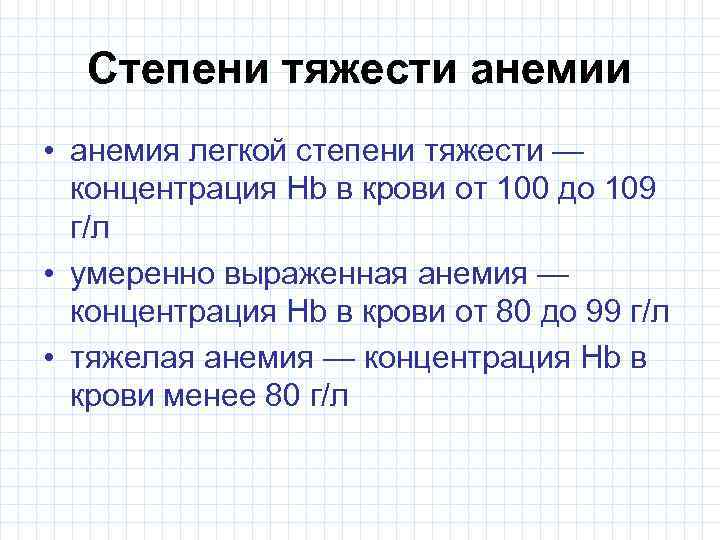 Степени тяжести анемии

• анемия легкой степени тяжести — концентрация Hb в крови от 100 до 109 г/л

• умеренно выраженная анемия — концентрация Hb в крови от 80 до 99 г/л

• тяжелая анемия — концентрация Hb в крови менее 80 г/л